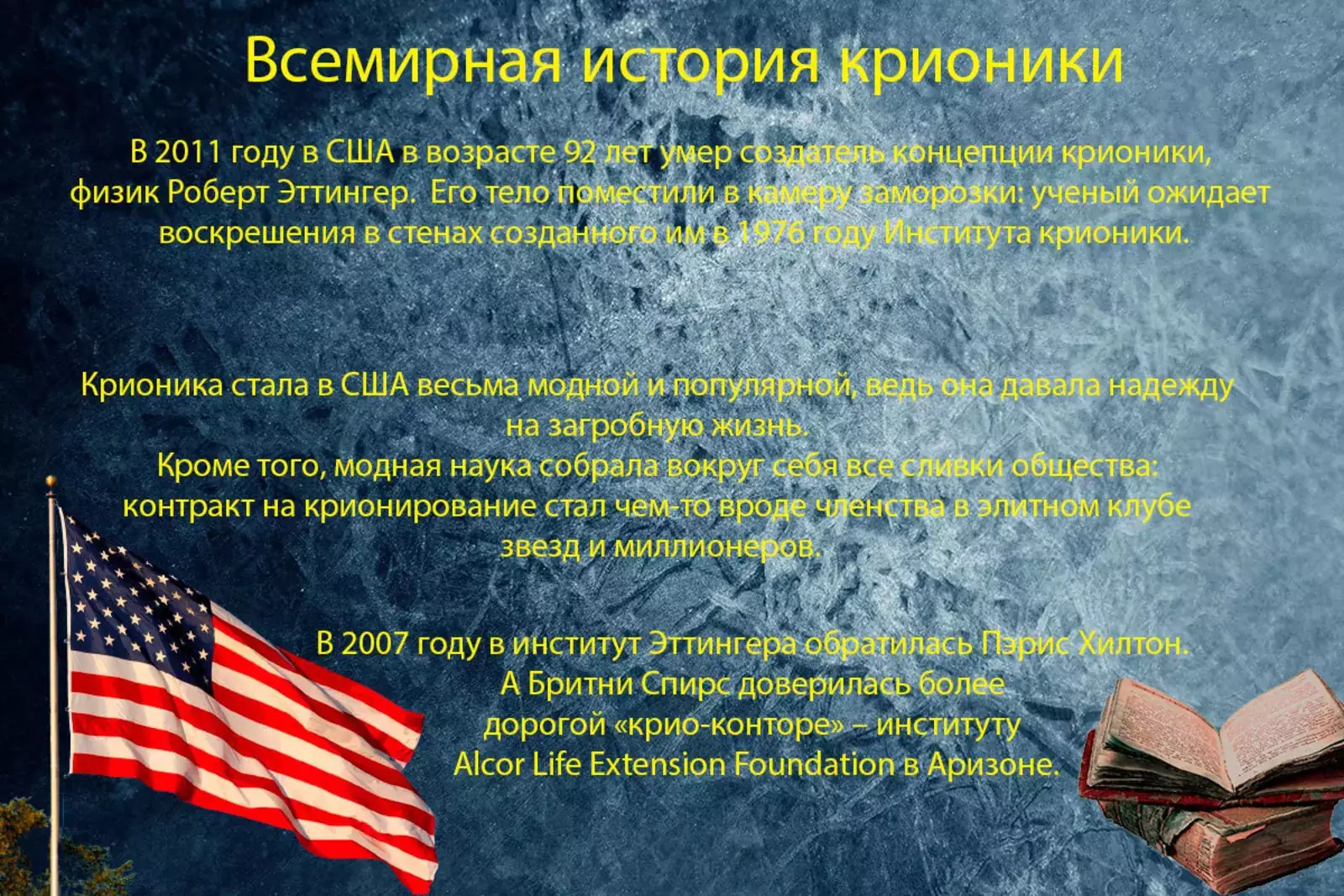 Всемирная история крионики

В 2011 году в США в возрасте 92 лет умер создатель концепции крионики, физик Роберт Эттингер. Его тело поместили в камеру заморозки: ученый ожидает воскрешения в стенах созданного им в 1976 году Института крионики.

Крионика стала в США весьма модной и популярной, ведь она давала надежду на загробную жизнь.
Кроме того, модная наука собрала вокруг себя все сливки общества: контракт на крионирование стал чем-то вроде членства в элитном клубе звезд и миллионеров.

В 2007 году в институт Эттингера обратилась Пэрис Хилтон.
А Бритни Спирс доверилась более дорогой «крио-конторе» – институту Alcor Life Extension Foundation в Аризоне.